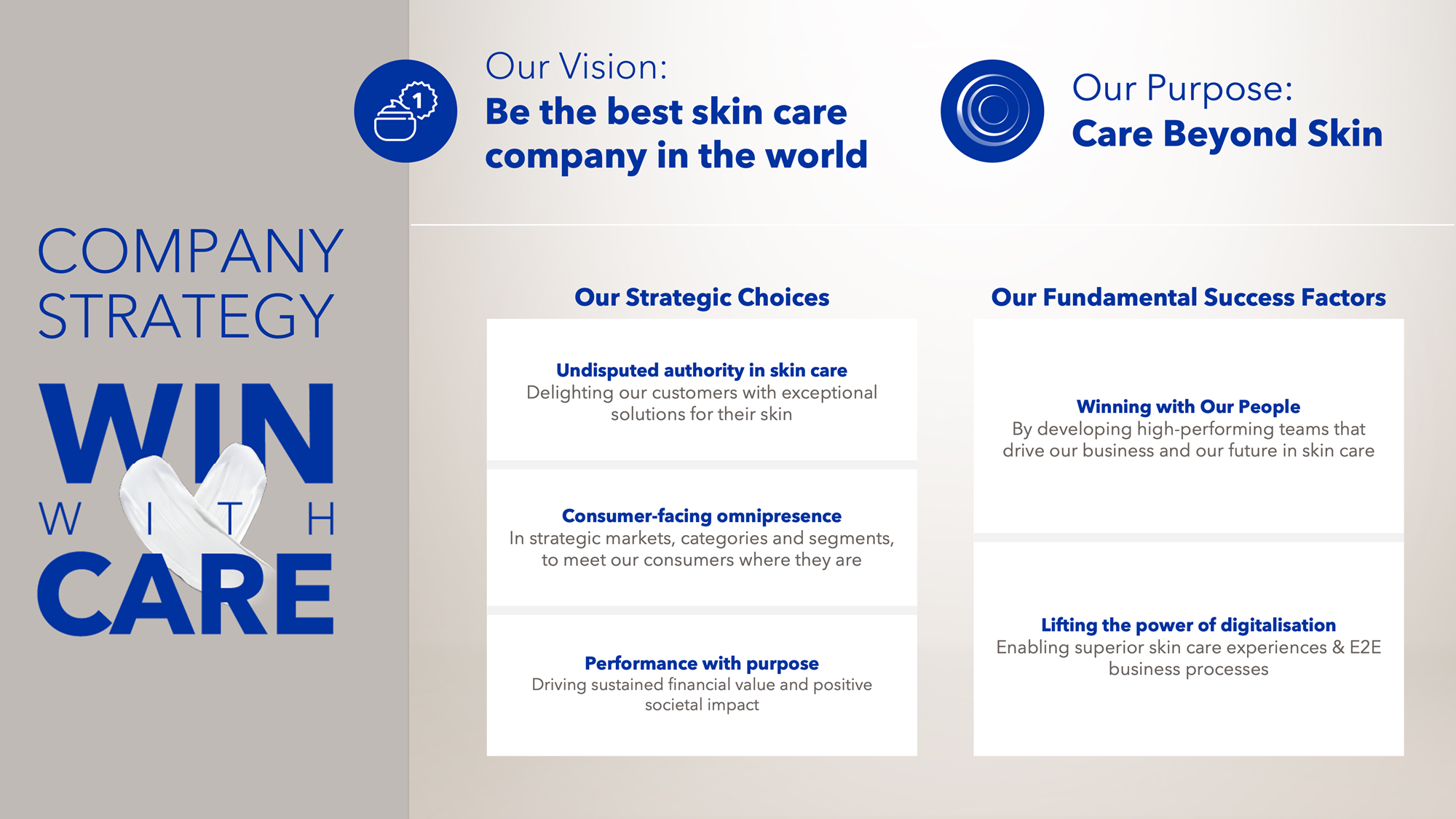 COMPANY STRATEGY

WIN WITH CARE

1

Our Vision:
Be the best skin care company in the world

Our Purpose:
Care Beyond Skin

Our Strategic Choices

Undisputed authority in skin care
Delighting our customers with exceptional solutions for their skin

Consumer-facing omnipresence
In strategic markets, categories and segments, to meet our consumers where they are

Performance with purpose
Driving sustained financial value and positive societal impact

Our Fundamental Success Factors

Winning with Our People
By developing high-performing teams that drive our business and our future in skin care

Lifting the power of digitalisation
Enabling superior skin care experiences & E2E business processes